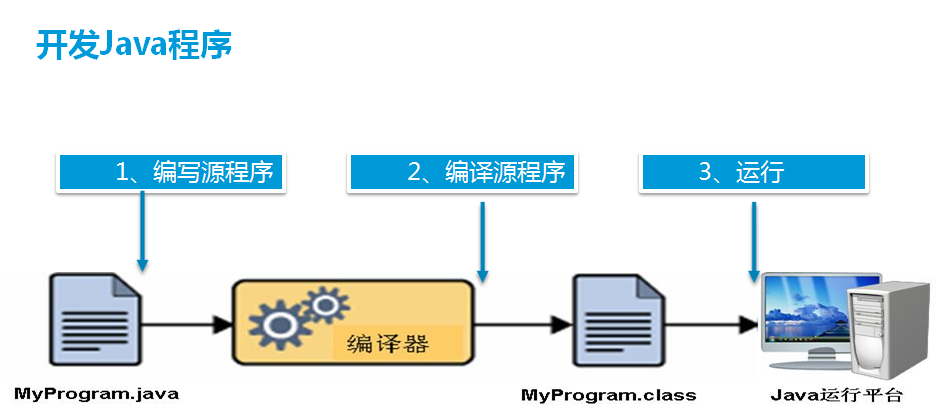 开发Java程序

1、编写源程序

2、编译源程序

3、运行

编译器

MyProgram.java

MyProgram.class

Java运行平台